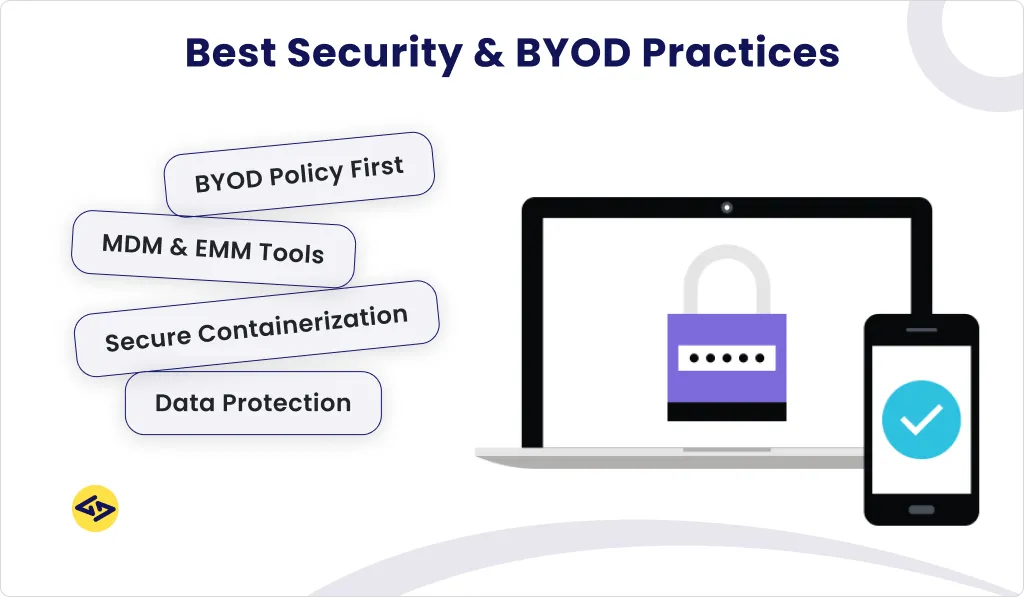 Best Security & BYOD Practices

BYOD Policy First

MDM & EMM Tools

Secure Containerization

Data Protection